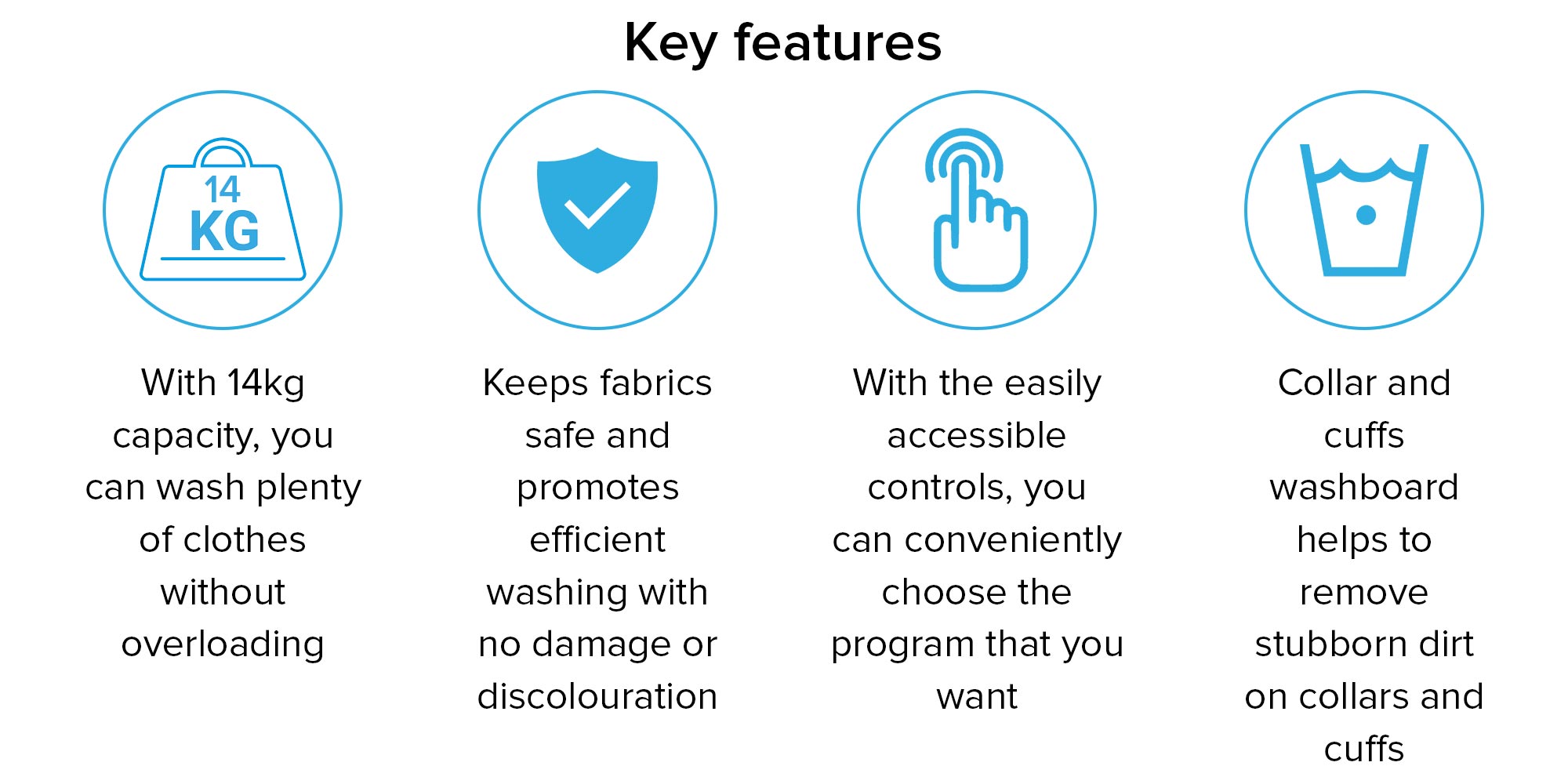 Key features

14 KG

With 14kg capacity, you can wash plenty of clothes without overloading

Keeps fabrics safe and promotes efficient washing with no damage or discolouration

With the easily accessible controls, you can conveniently choose the program that you want

Collar and cuffs washboard helps to remove stubborn dirt on collars and cuffs